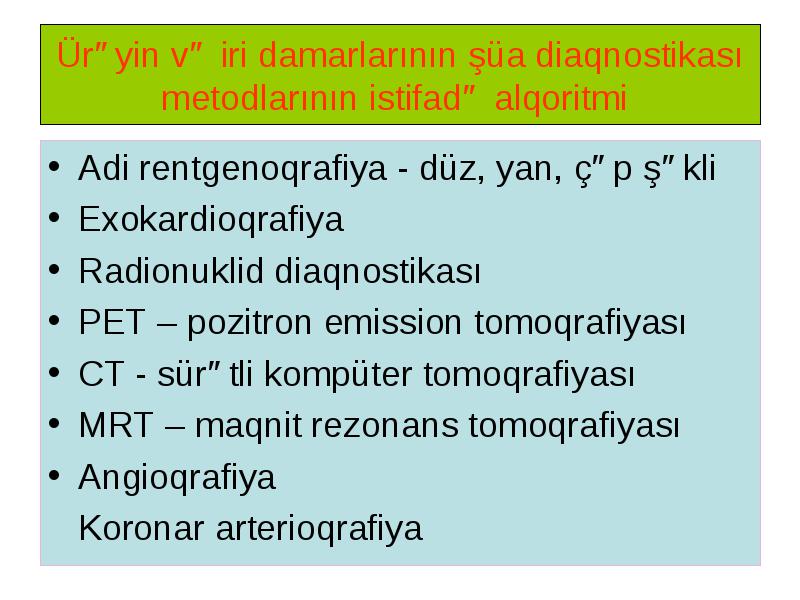 Ür″yin v″ iri damarlarının şüa diaqnostikası metodlarının istifad″ alqoritmi

• Adi rentgenoqrafiya - düz, yan, ç″p ş″kli
• Exokardioqrafiya
• Radionuklid diaqnostikası
• PET – pozitron emission tomoqrafiyası
• CT - sür″tli kompüter tomoqrafiyası
• MRT – maqnit rezonans tomoqrafiyası
• Angioqrafiya
Koronar arterioqrafiya